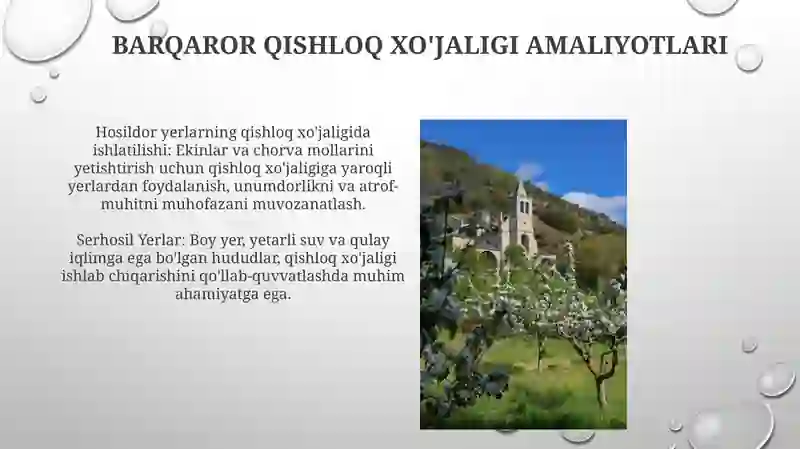 BARQAROR QISHLOQ XO'JALIGI AMALIYOTLARI

Hosildor yerlarning qishloq xo'jaligida ishlatilishi: Ekinlar va chorva mollarini yetishtirish uchun qishloq xo'jaligiga yaroqli yerlardan foydalanish, unumdorlikni va atrof-muhitni muhofazani muvozanatlash.

Serhosil Yerlar: Boy yer, yetarli suv va qulay iqlimga ega bo'lgan hududlar, qishloq xo'jaligi ishlab chiqarishini qo'llab-quvvatlashda muhim ahamiyatga ega.